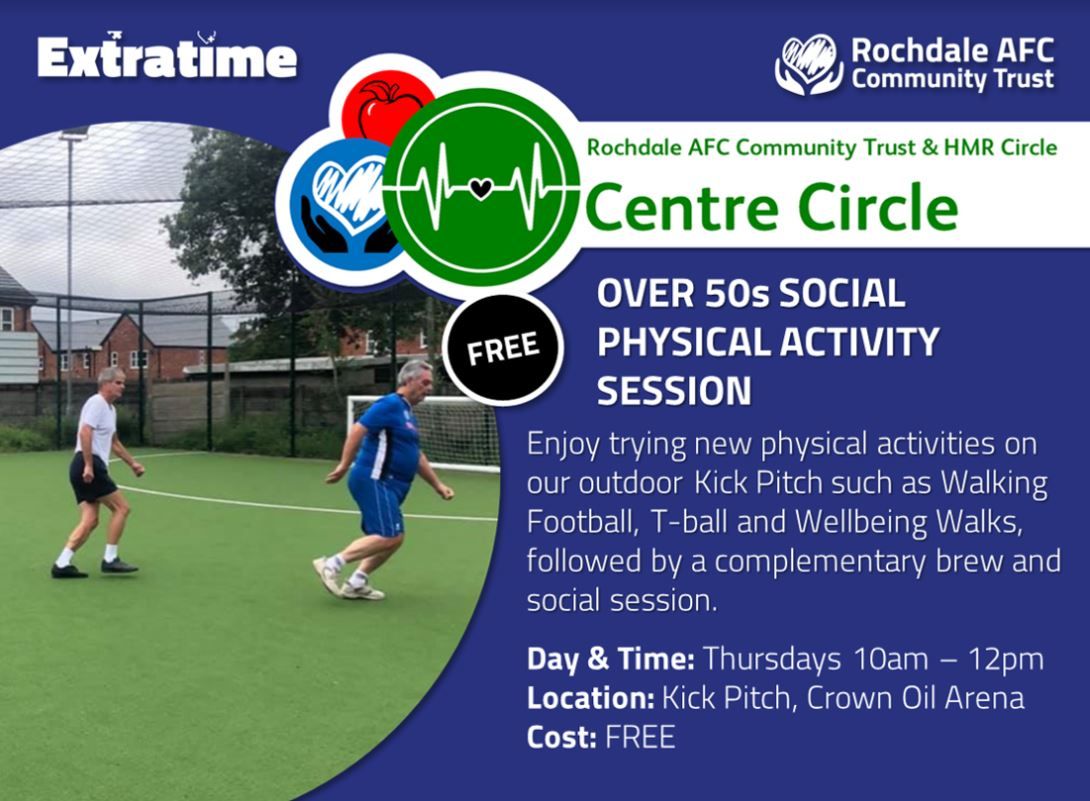 Extratime

Rochdale AFC Community Trust

Rochdale AFC Community Trust & HMR Circle

Centre Circle

FREE

OVER 50s SOCIAL PHYSICAL ACTIVITY SESSION

Enjoy trying new physical activities on our outdoor Kick Pitch such as Walking Football, T-ball and Wellbeing Walks, followed by a complementary brew and social session.

Day & Time: Thursdays 10am – 12pm
Location: Kick Pitch, Crown Oil Arena
Cost: FREE